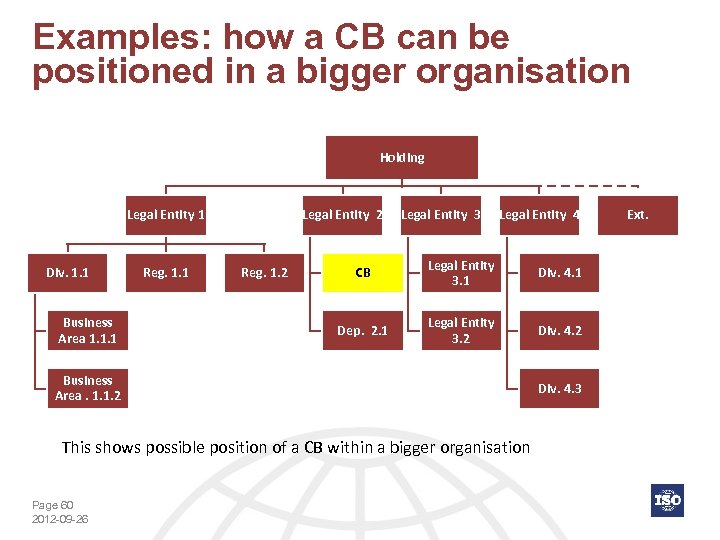 Examples: how a CB can be positioned in a bigger organisation

Holding

Legal Entity 1

Legal Entity 2

Legal Entity 3

Legal Entity 4

Ext.

Div. 1.1

Reg. 1.1

Reg. 1.2

CB

Legal Entity 3.1

Div. 4.1

Business Area 1.1.1

Dep. 2.1

Legal Entity 3.2

Div. 4.2

Business Area . 1.1.2

Div. 4.3

This shows possible position of a CB within a bigger organisation

Page 60
2012-09-26

ISO